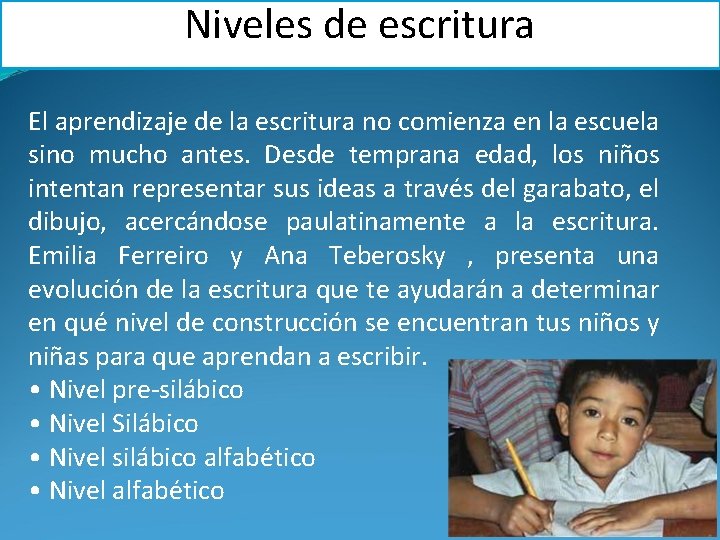 Niveles de escritura

El aprendizaje de la escritura no comienza en la escuela sino mucho antes. Desde temprana edad, los niños intentan representar sus ideas a través del garabato, el dibujo, acercándose paulatinamente a la escritura. Emilia Ferreiro y Ana Teberosky , presenta una evolución de la escritura que te ayudarán a determinar en qué nivel de construcción se encuentran tus niños y niñas para que aprendan a escribir.

• Nivel pre-silábico
• Nivel Silábico
• Nivel silábico alfabético
• Nivel alfabético